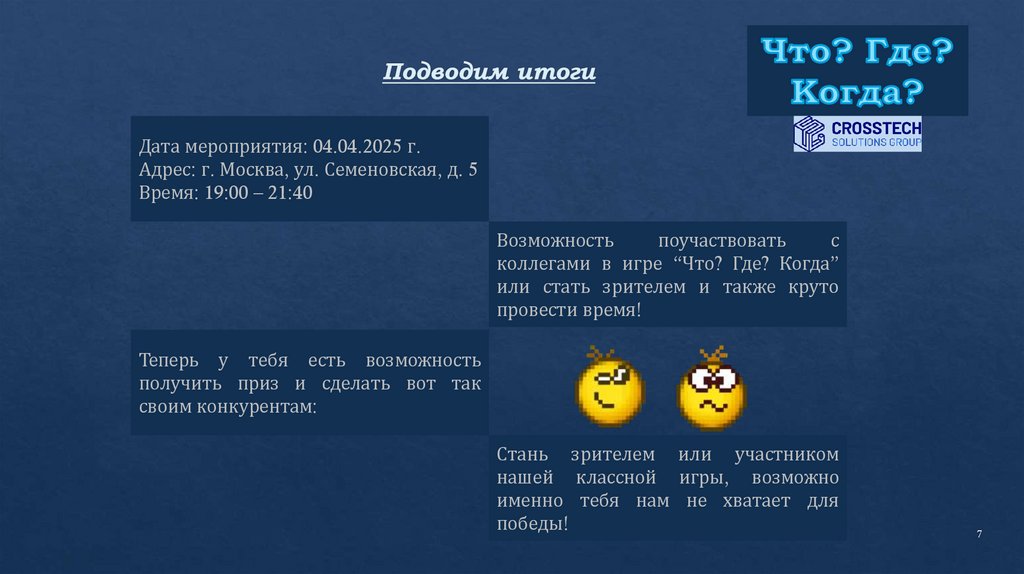 Подводим итоги

Что? Где? Когда?

CROSSTECH
SOLUTIONS GROUP

Дата мероприятия: 04.04.2025 г.
Адрес: г. Москва, ул. Семеновская, д. 5
Время: 19:00 – 21:40

Возможность поучаствовать с коллегами в игре “Что? Где? Когда” или стать зрителем и также круто провести время!

Теперь у тебя есть возможность получить приз и сделать вот так своим конкурентам:

Стань зрителем или участником нашей классной игры, возможно именно тебя нам не хватает для победы!

7